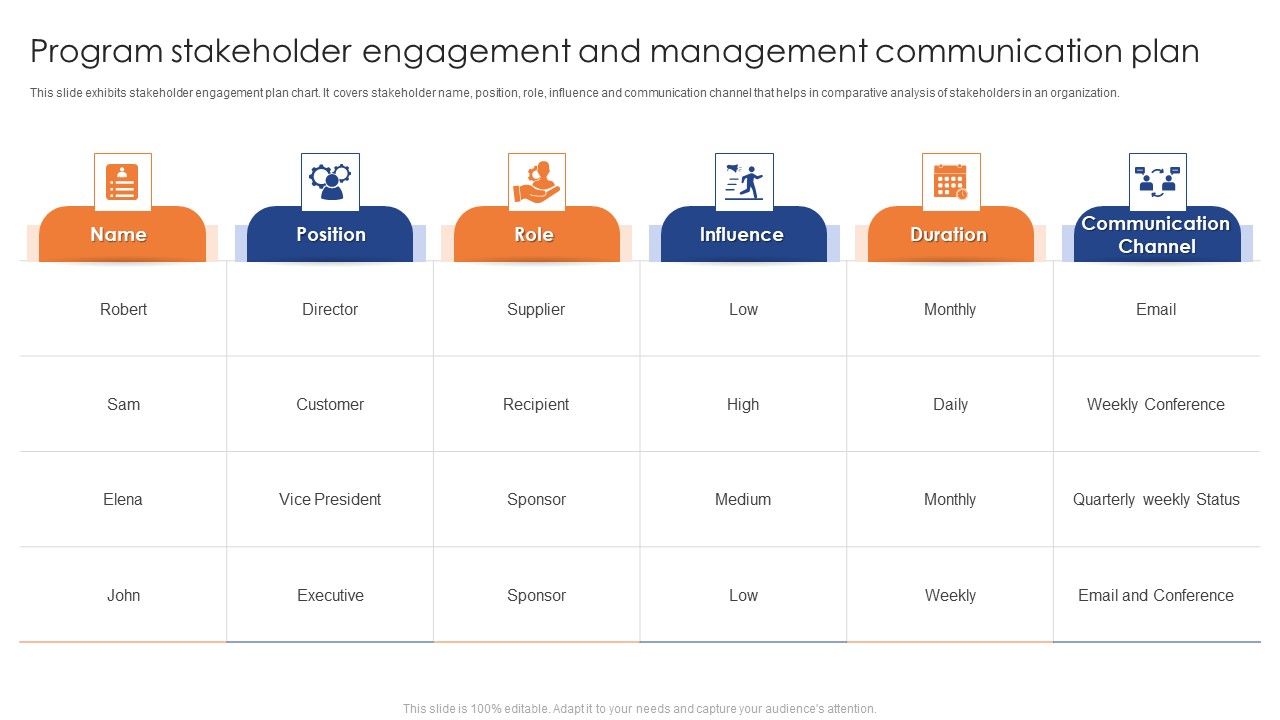 Program stakeholder engagement and management communication plan

This slide exhibits stakeholder engagement plan chart. It covers stakeholder name, position, role, influence and communication channel that helps in comparative analysis of stakeholders in an organization.

| Name | Position | Role | Influence | Duration | Communication Channel |
|---|---|---|---|---|---|
| Robert | Director | Supplier | Low | Monthly | Email |
| Sam | Customer | Recipient | High | Daily | Weekly Conference |
| Elena | Vice President | Sponsor | Medium | Monthly | Quarterly weekly Status |
| John | Executive | Sponsor | Low | Weekly | Email and Conference |

This slide is 100% editable. Adapt it to your needs and capture your audience's attention.